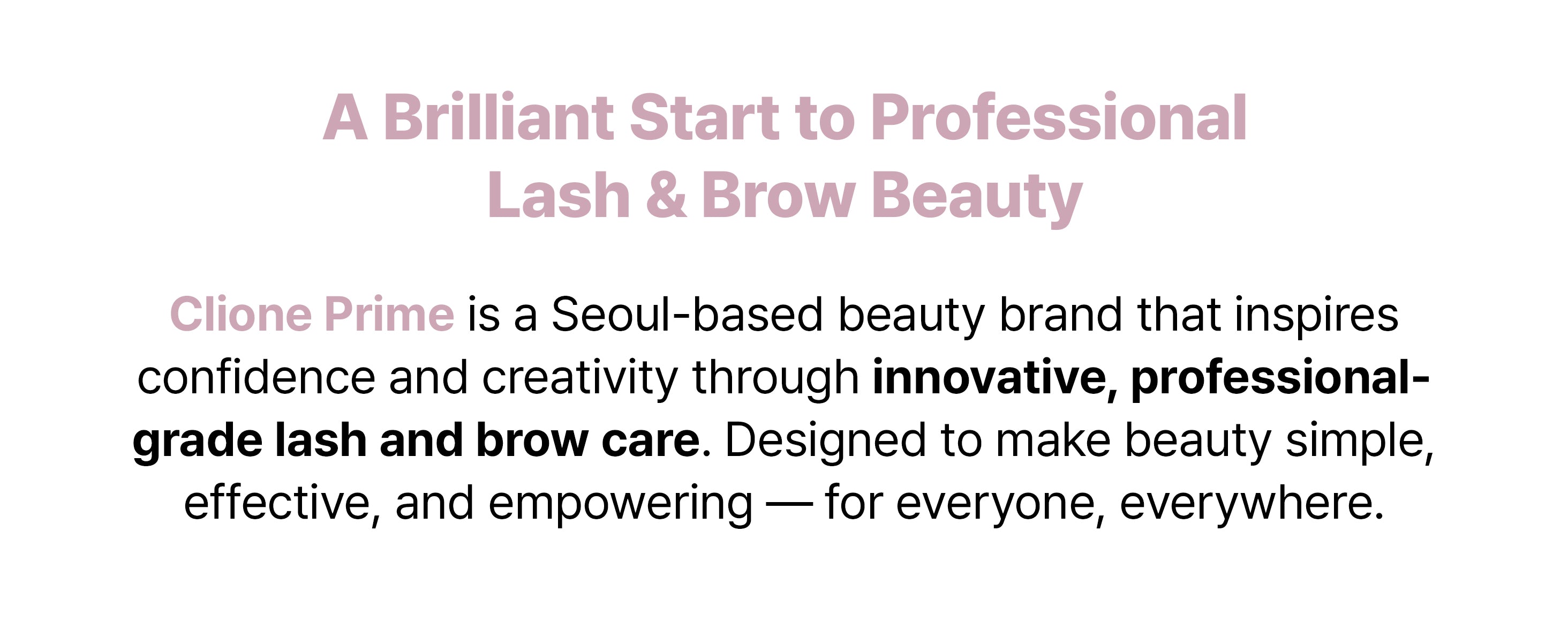 A Brilliant Start to Professional Lash & Brow Beauty

Clione Prime is a Seoul-based beauty brand that inspires confidence and creativity through innovative, professional-grade lash and brow care. Designed to make beauty simple, effective, and empowering — for everyone, everywhere.